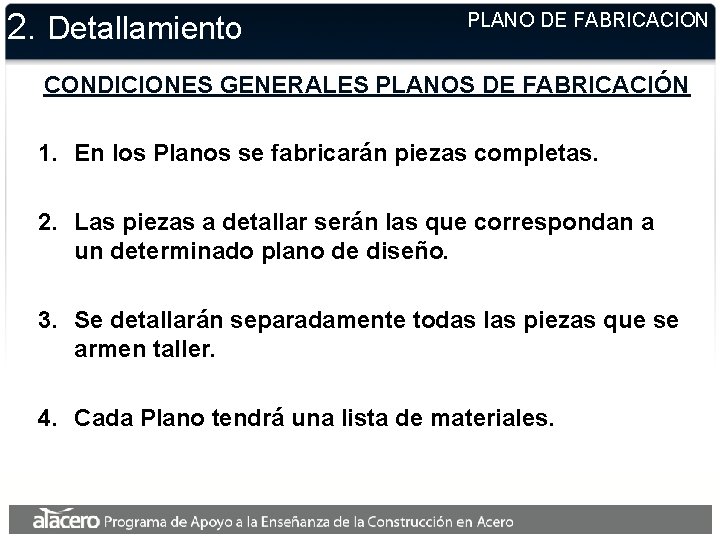 2. Detallamiento

PLANO DE FABRICACION

CONDICIONES GENERALES PLANOS DE FABRICACIÓN

1. En los Planos se fabricarán piezas completas.

2. Las piezas a detallar serán las que correspondan a un determinado plano de diseño.

3. Se detallarán separadamente todas las piezas que se armen taller.

4. Cada Plano tendrá una lista de materiales.

alacero Programa de Apoyo a la Enseñanza de la Construcción en Acero